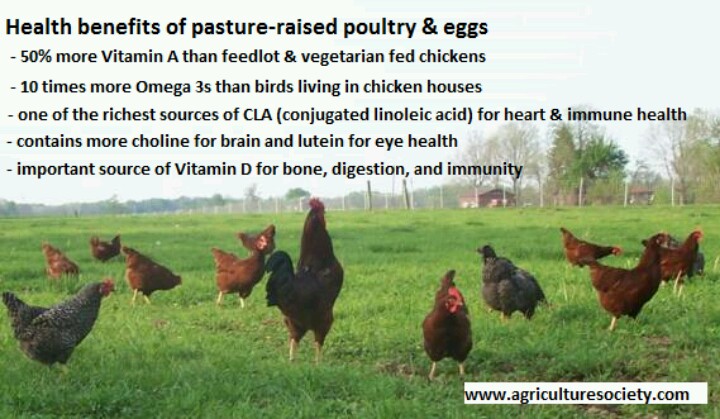 Health benefits of pasture-raised poultry & eggs
- 50% more Vitamin A than feedlot & vegetarian fed chickens
- 10 times more Omega 3s than birds living in chicken houses
- one of the richest sources of CLA (conjugated linoleic acid) for heart & immune health
- contains more choline for brain and lutein for eye health
- important source of Vitamin D for bone, digestion, and immunity

www.agriculturesociety.com